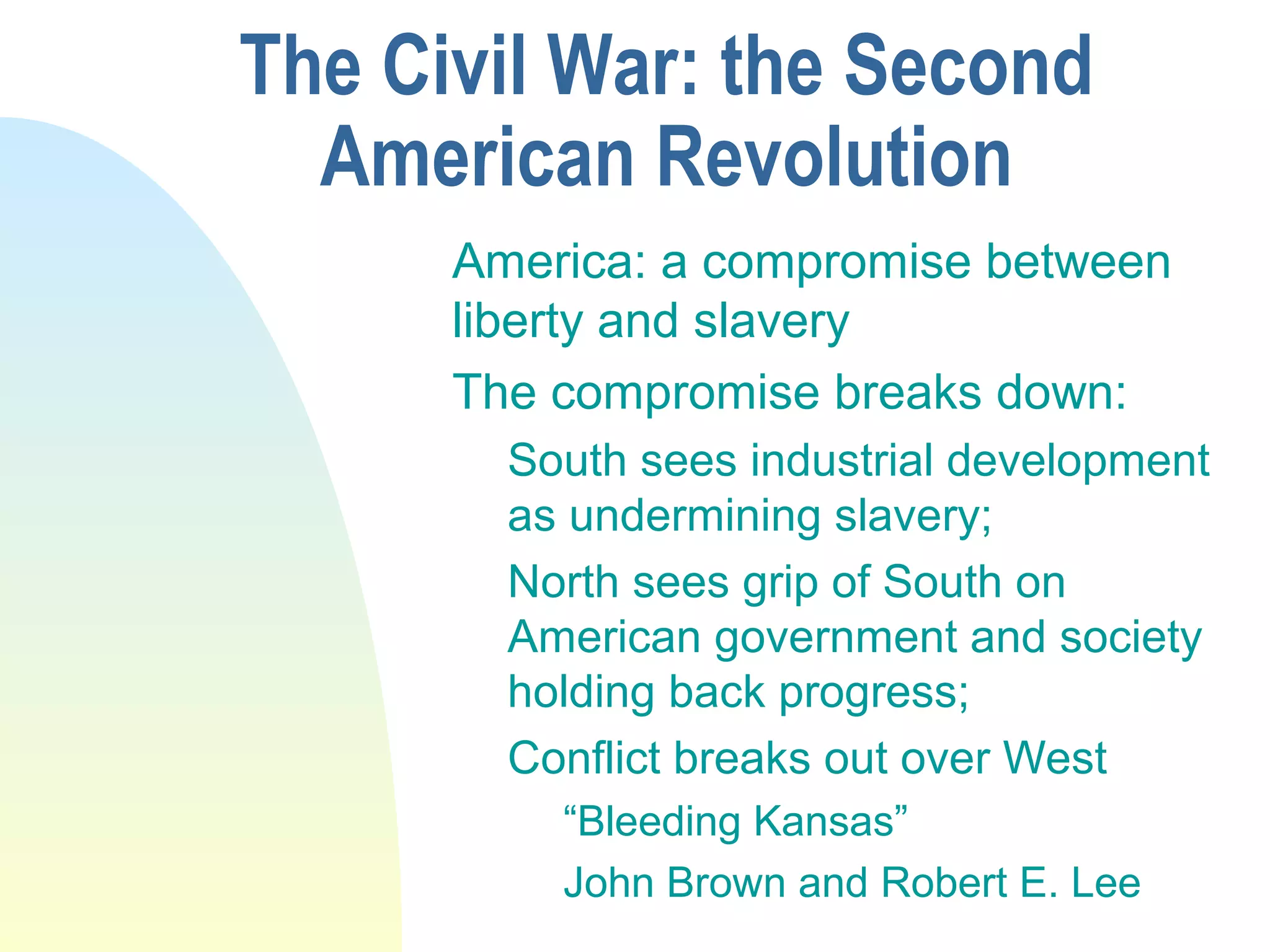 The Civil War: the Second American Revolution

America: a compromise between liberty and slavery

The compromise breaks down:

South sees industrial development as undermining slavery;

North sees grip of South on American government and society holding back progress;

Conflict breaks out over West

“Bleeding Kansas”

John Brown and Robert E. Lee